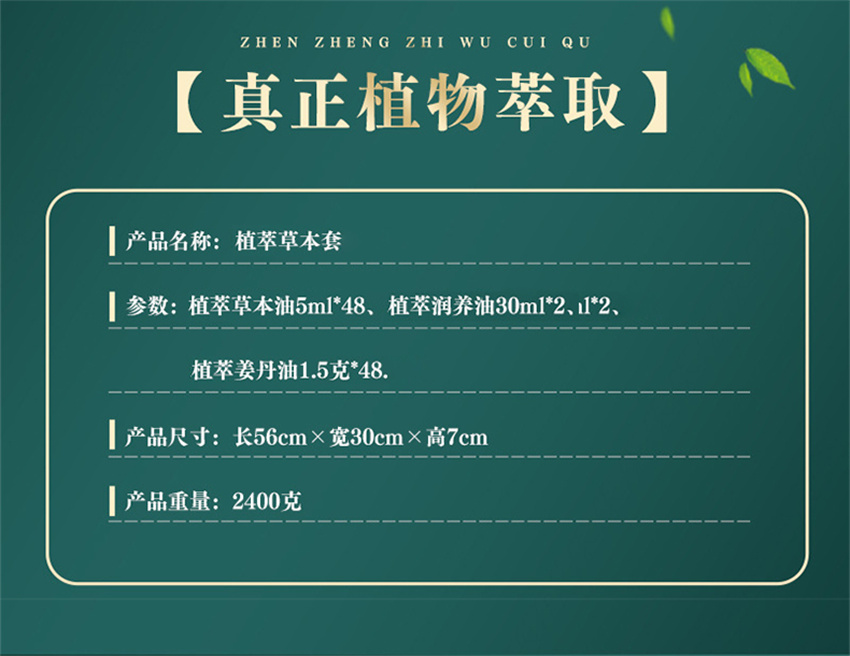 ZHEN ZHENG ZHI WU CUI QU

【真正植物萃取】

产品名称：植萃草本套

参数：植萃草本油5ml*48、植萃润养油30ml*2、ıl*2、

植萃姜丹油1.5克*48.

产品尺寸：长56cm×宽30cm×高7cm

产品重量：2400克